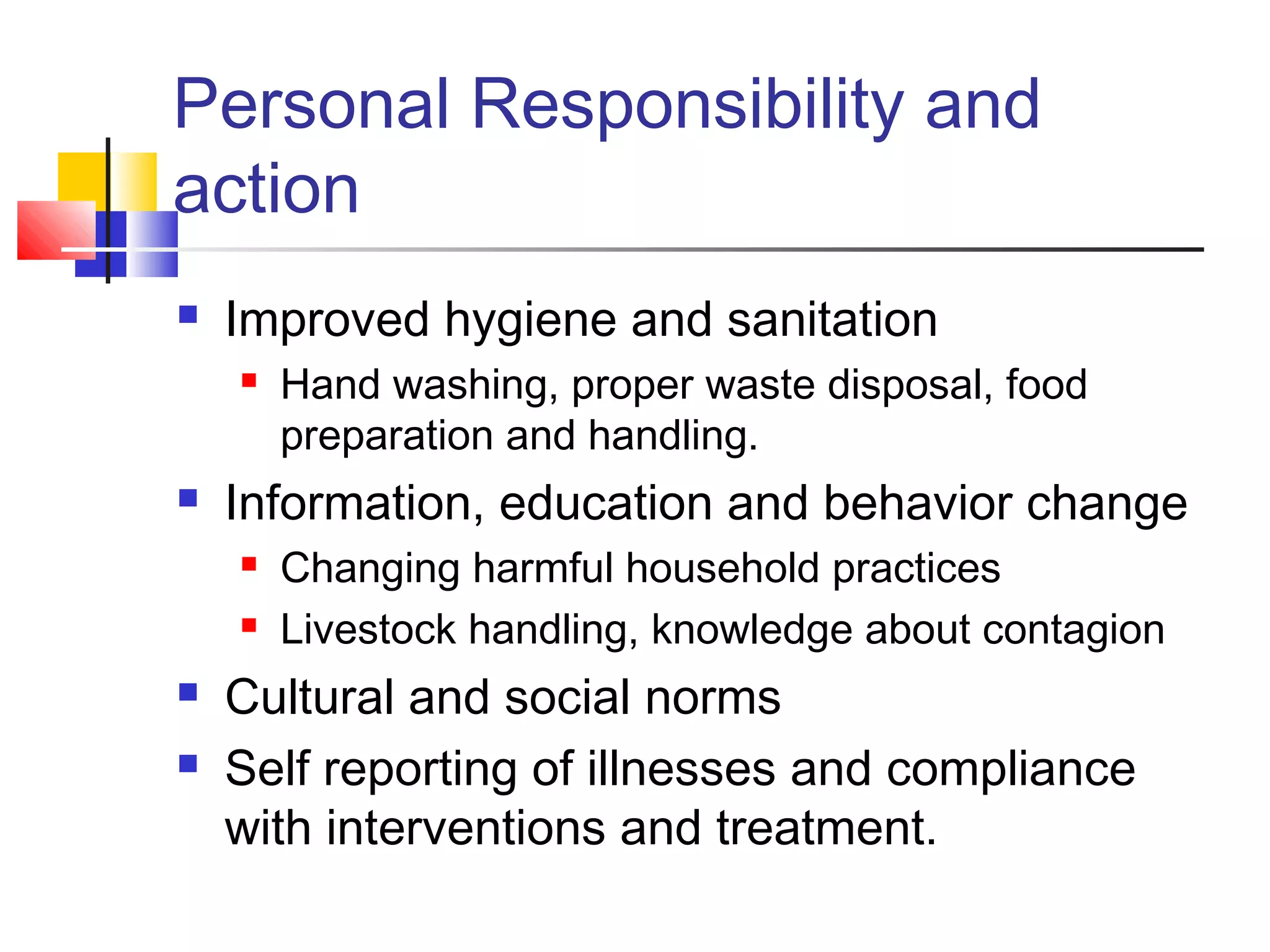 Personal Responsibility and action

- Improved hygiene and sanitation
  - Hand washing, proper waste disposal, food preparation and handling.
- Information, education and behavior change
  - Changing harmful household practices
  - Livestock handling, knowledge about contagion
- Cultural and social norms
- Self reporting of illnesses and compliance with interventions and treatment.